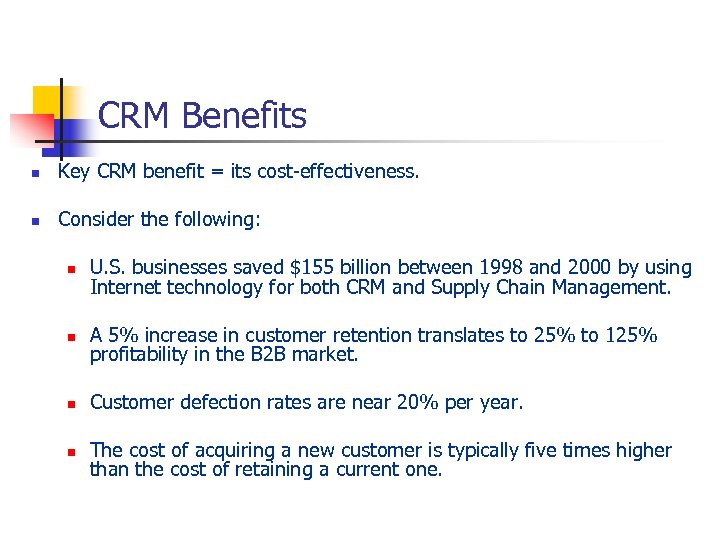 CRM Benefits

- Key CRM benefit = its cost-effectiveness.

- Consider the following:

  - U.S. businesses saved \$155 billion between 1998 and 2000 by using Internet technology for both CRM and Supply Chain Management.

  - A 5% increase in customer retention translates to 25% to 125% profitability in the B2B market.

  - Customer defection rates are near 20% per year.

  - The cost of acquiring a new customer is typically five times higher than the cost of retaining a current one.